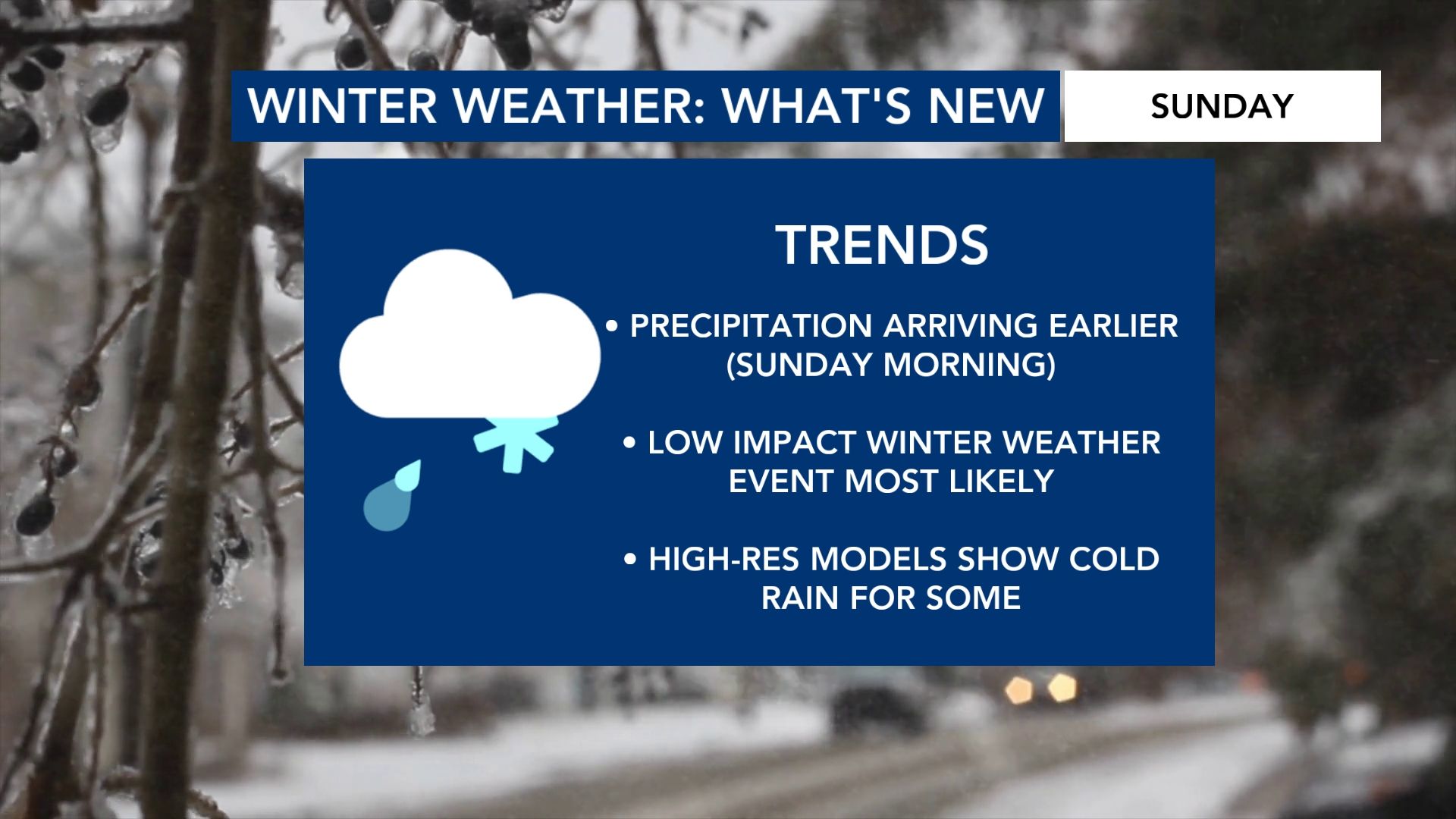 WINTER WEATHER: WHAT'S NEW

SUNDAY

TRENDS

• PRECIPITATION ARRIVING EARLIER (SUNDAY MORNING)

• LOW IMPACT WINTER WEATHER EVENT MOST LIKELY

• HIGH-RES MODELS SHOW COLD RAIN FOR SOME